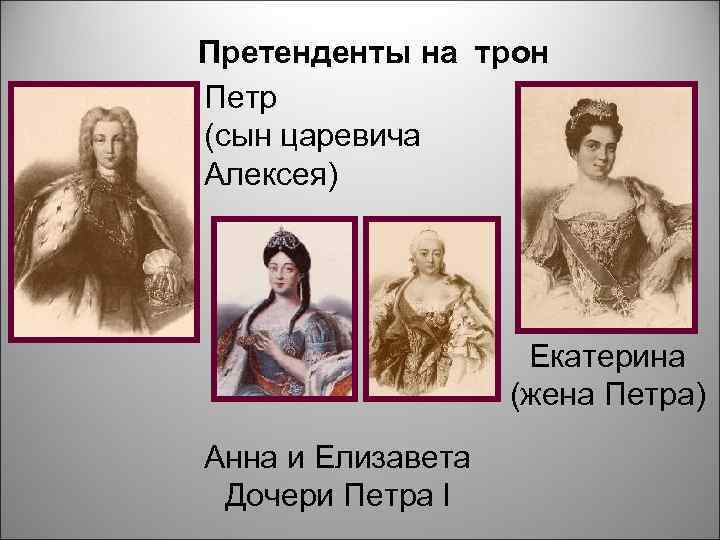 Претенденты на трон

Петр
(сын царевича Алексея)

Екатерина
(жена Петра)

Анна и Елизавета
Дочери Петра I